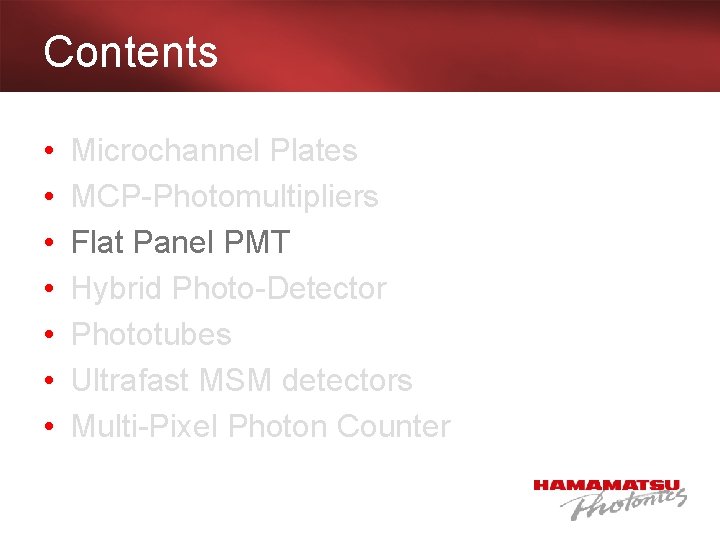 Contents

• Microchannel Plates
• MCP-Photomultipliers
• Flat Panel PMT
• Hybrid Photo-Detector
• Phototubes
• Ultrafast MSM detectors
• Multi-Pixel Photon Counter

HAMAMATSU
Photonics